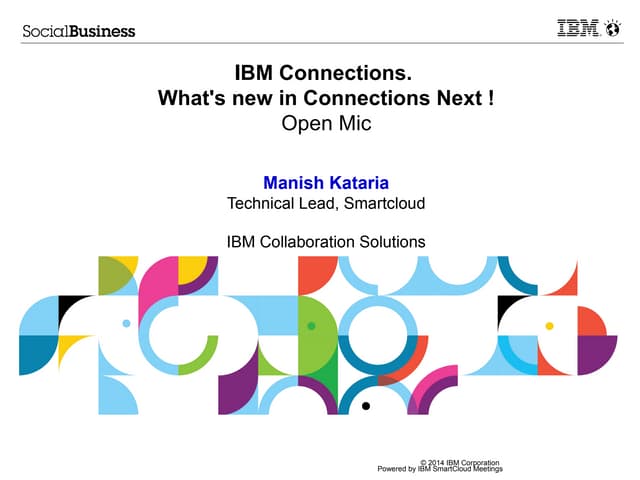 SocialBusiness

IBM

IBM Connections.
What's new in Connections Next !
Open Mic

Manish Kataria
Technical Lead, Smartcloud

IBM Collaboration Solutions

© 2014 IBM Corporation
Powered by IBM SmartCloud Meetings